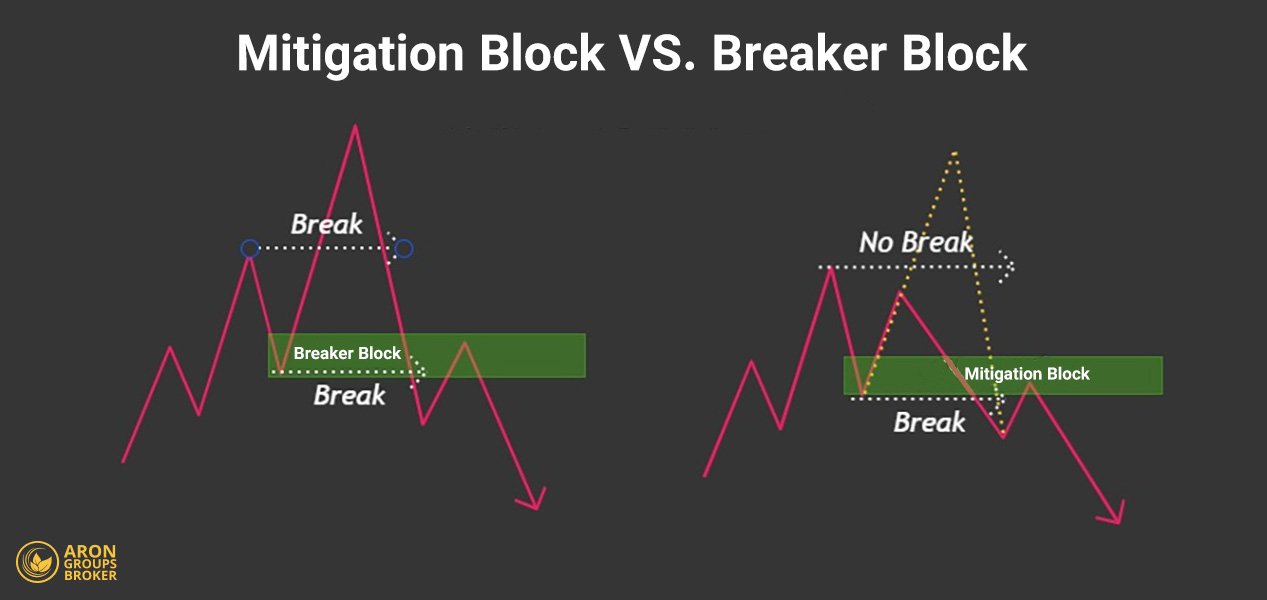 Mitigation Block VS. Breaker Block

Break

Breaker Block

Break

No Break

Mitigation Block

Break

ARON GROUPS BROKER